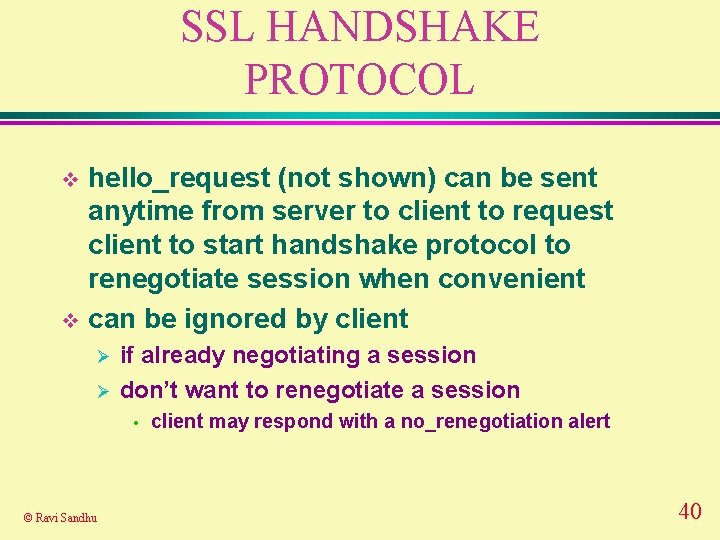 SSL HANDSHAKE PROTOCOL

❖ hello_request (not shown) can be sent anytime from server to client to request client to start handshake protocol to renegotiate session when convenient

❖ can be ignored by client

➢ if already negotiating a session

➢ don't want to renegotiate a session

• client may respond with a no_renegotiation alert

© Ravi Sandhu

40